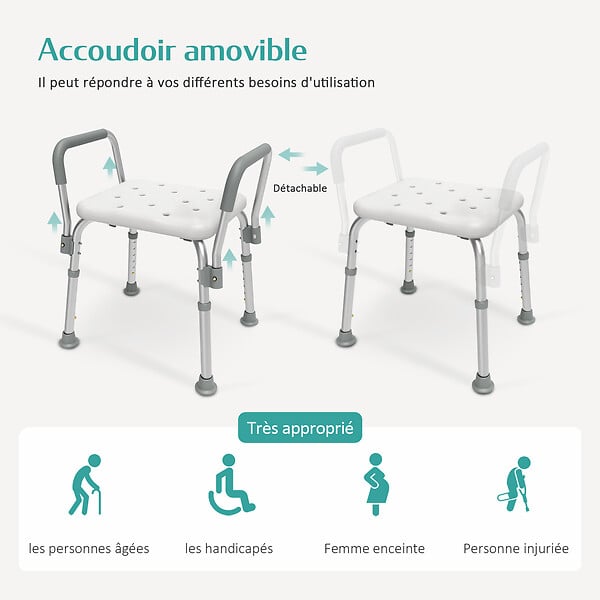 Accoudoir amovible

Il peut répondre à vos différents besoins d'utilisation

Détachable

Très approprié

les personnes âgées

les handicapés

Femme enceinte

Personne injuriée